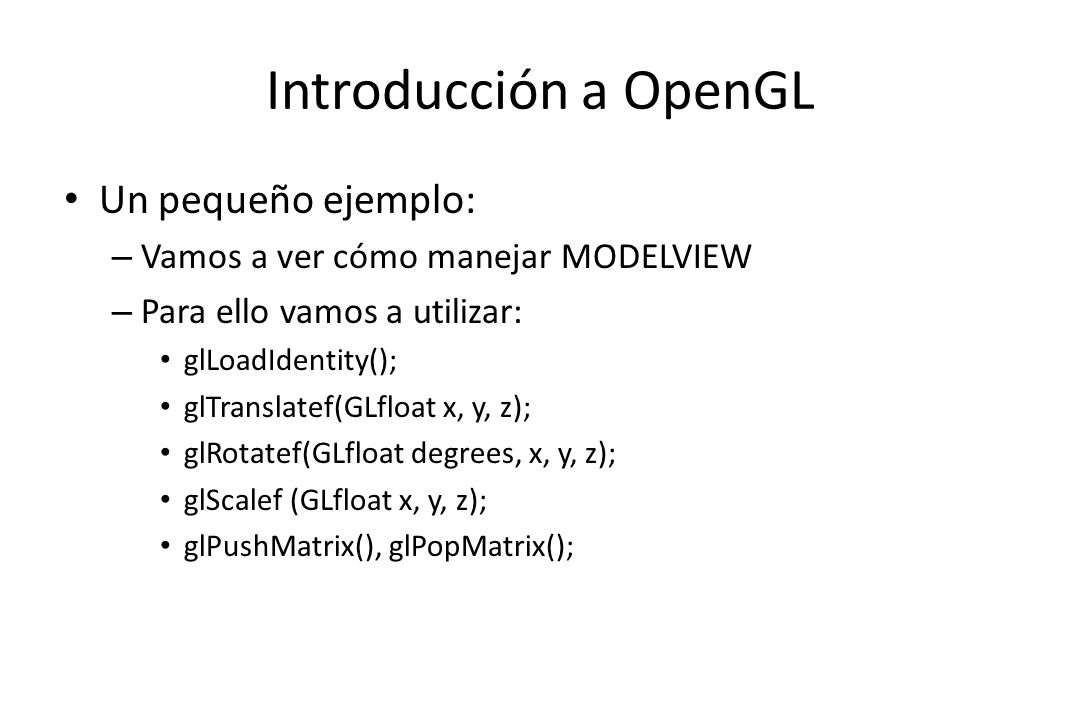 Introducción a OpenGL

• Un pequeño ejemplo:

– Vamos a ver cómo manejar MODELVIEW

– Para ello vamos a utilizar:

• glLoadIdentity();

• glTranslatef(GLfloat x, y, z);

• glRotatef(GLfloat degrees, x, y, z);

• glScalef (GLfloat x, y, z);

• glPushMatrix(), glPopMatrix();